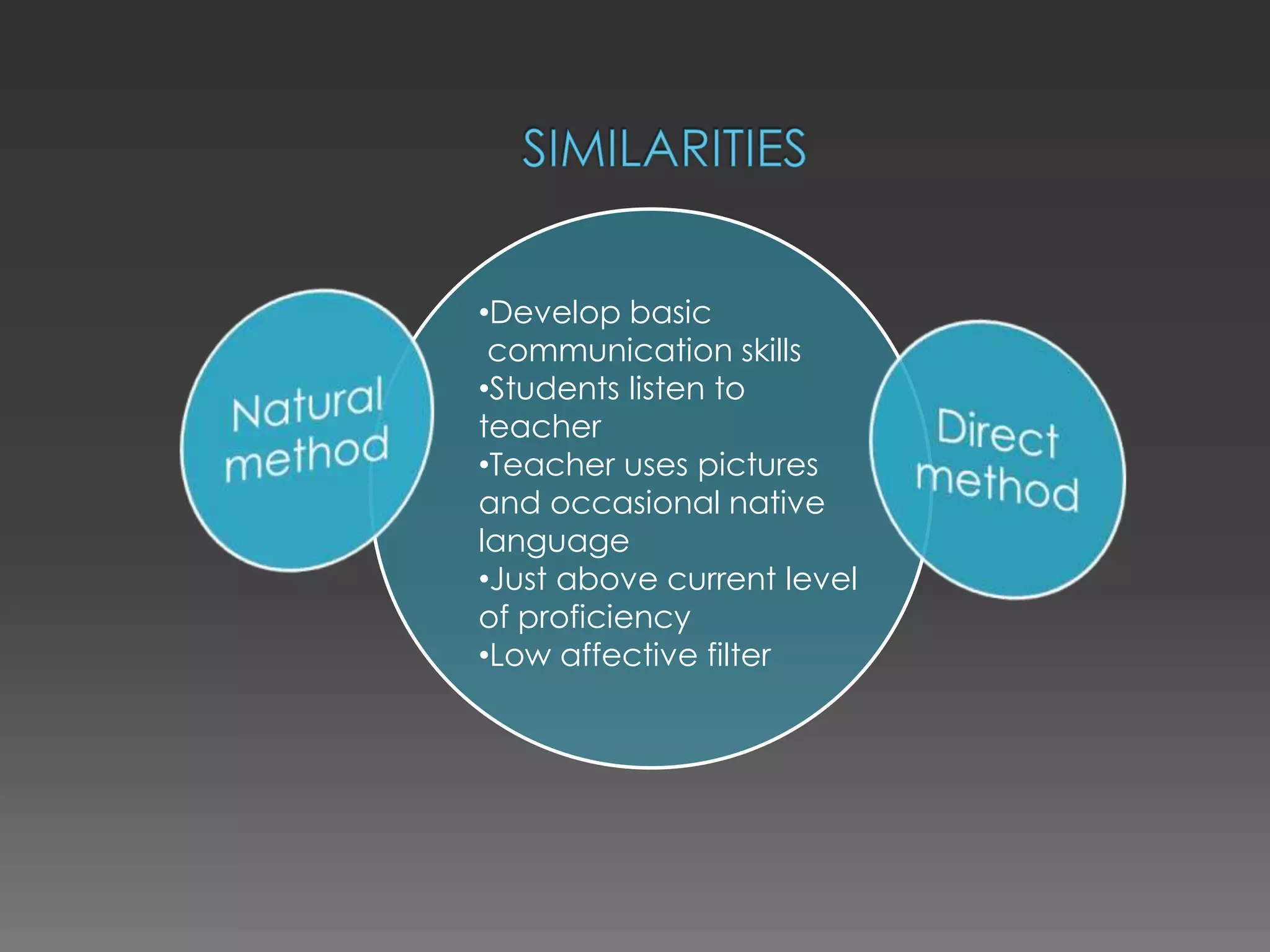 SIMILARITIES

Natural method

•Develop basic communication skills
•Students listen to teacher
•Teacher uses pictures and occasional native language
•Just above current level of proficiency
•Low affective filter

Direct method